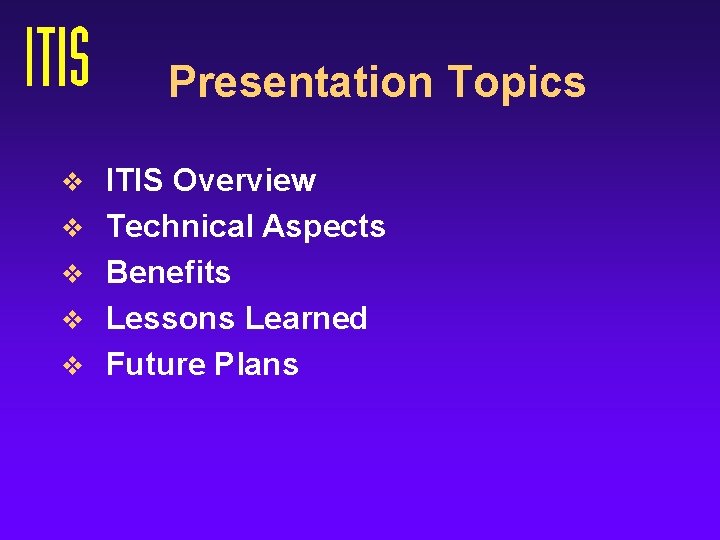 ITIS

Presentation Topics

❖ ITIS Overview
❖ Technical Aspects
❖ Benefits
❖ Lessons Learned
❖ Future Plans